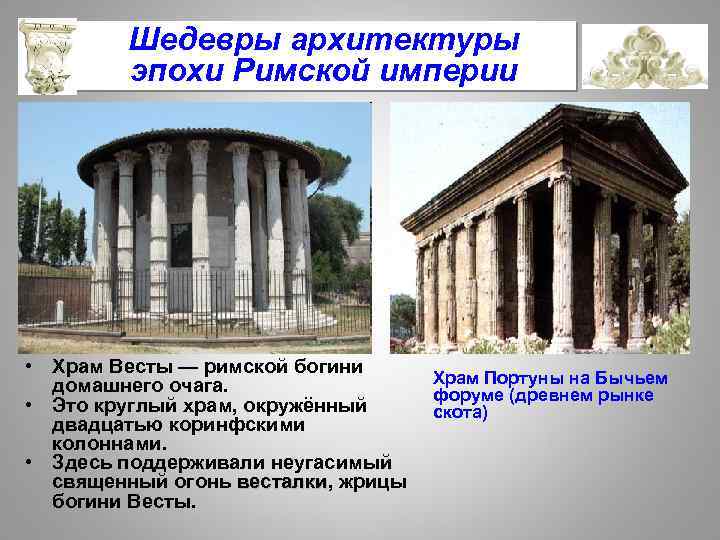 Шедевры архитектуры эпохи Римской империи

• Храм Весты — римской богини домашнего очага.
• Это круглый храм, окружённый двадцатью коринфскими колоннами.
• Здесь поддерживали неугасимый священный огонь весталки, жрицы богини Весты.

Храм Портуны на Бычьем форуме (древнем рынке скота)